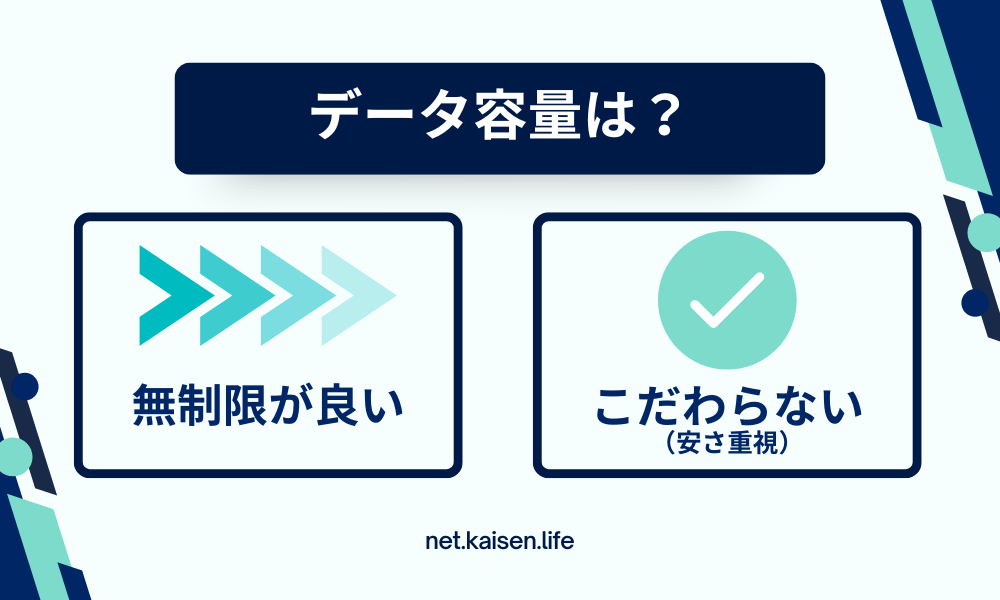 データ容量は？

無制限が良い

こだわらない
（安さ重視）

net.kaisen.life